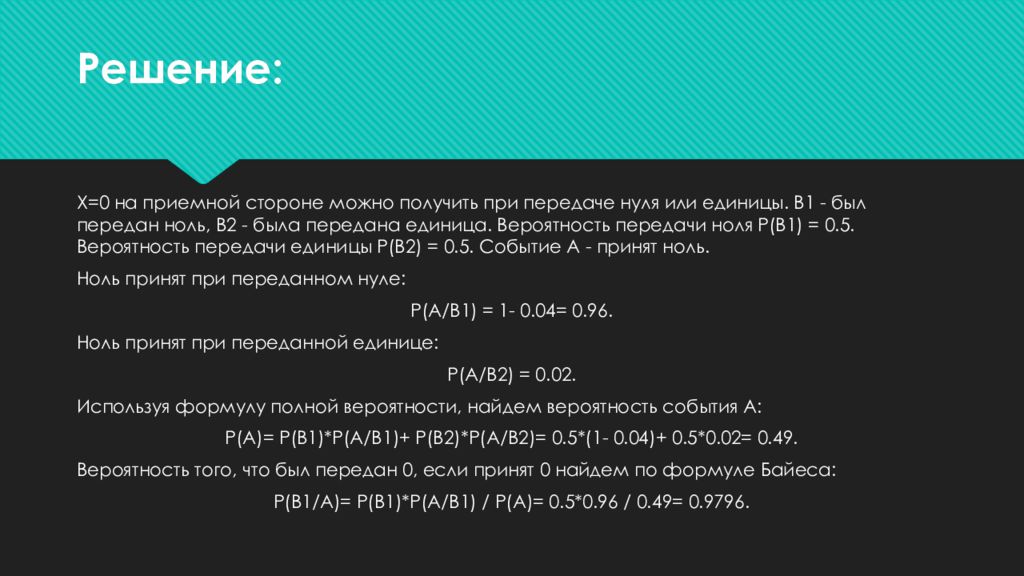 Решение:

X=0 на приемной стороне можно получить при передаче нуля или единицы. B1 - был передан ноль, B2 - была передана единица. Вероятность передачи ноля P(B1) = 0.5. Вероятность передачи единицы P(B2) = 0.5. Событие A - принят ноль.

Ноль принят при переданном нуле:

P(A/B1) = 1- 0.04= 0.96.

Ноль принят при переданной единице:

P(A/B2) = 0.02.

Используя формулу полной вероятности, найдем вероятность события A:

P(A)= P(B1)*P(A/B1)+ P(B2)*P(A/B2)= 0.5*(1- 0.04)+ 0.5*0.02= 0.49.

Вероятность того, что был передан 0, если принят 0 найдем по формуле Байеса:

P(B1/A)= P(B1)*P(A/B1) / P(A)= 0.5*0.96 / 0.49= 0.9796.